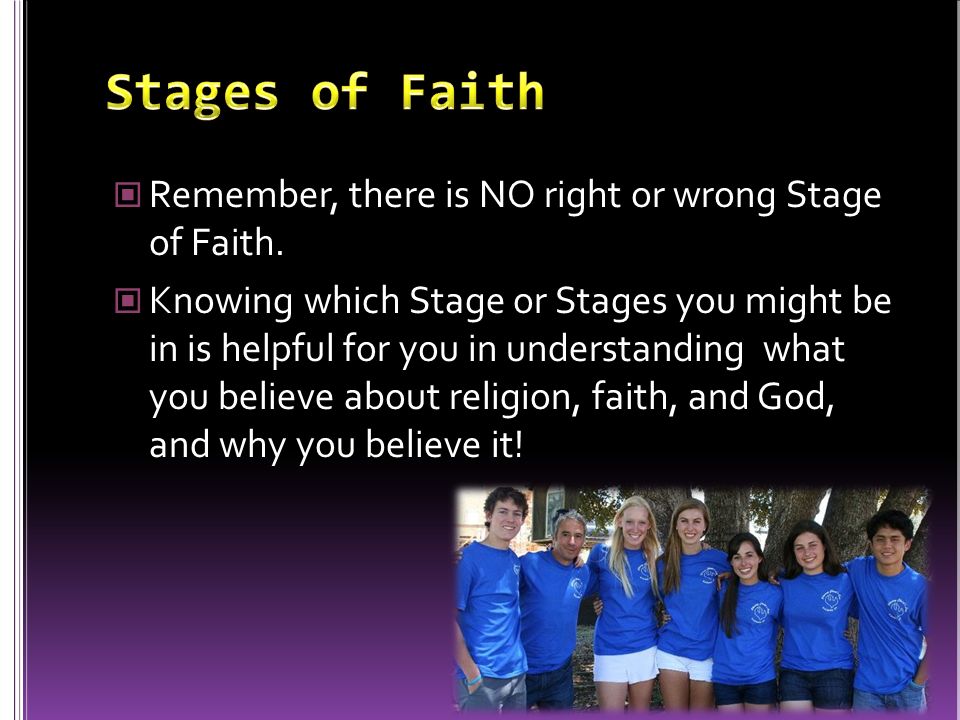 Stages of Faith

Remember, there is NO right or wrong Stage of Faith.

Knowing which Stage or Stages you might be in is helpful for you in understanding what you believe about religion, faith, and God, and why you believe it!